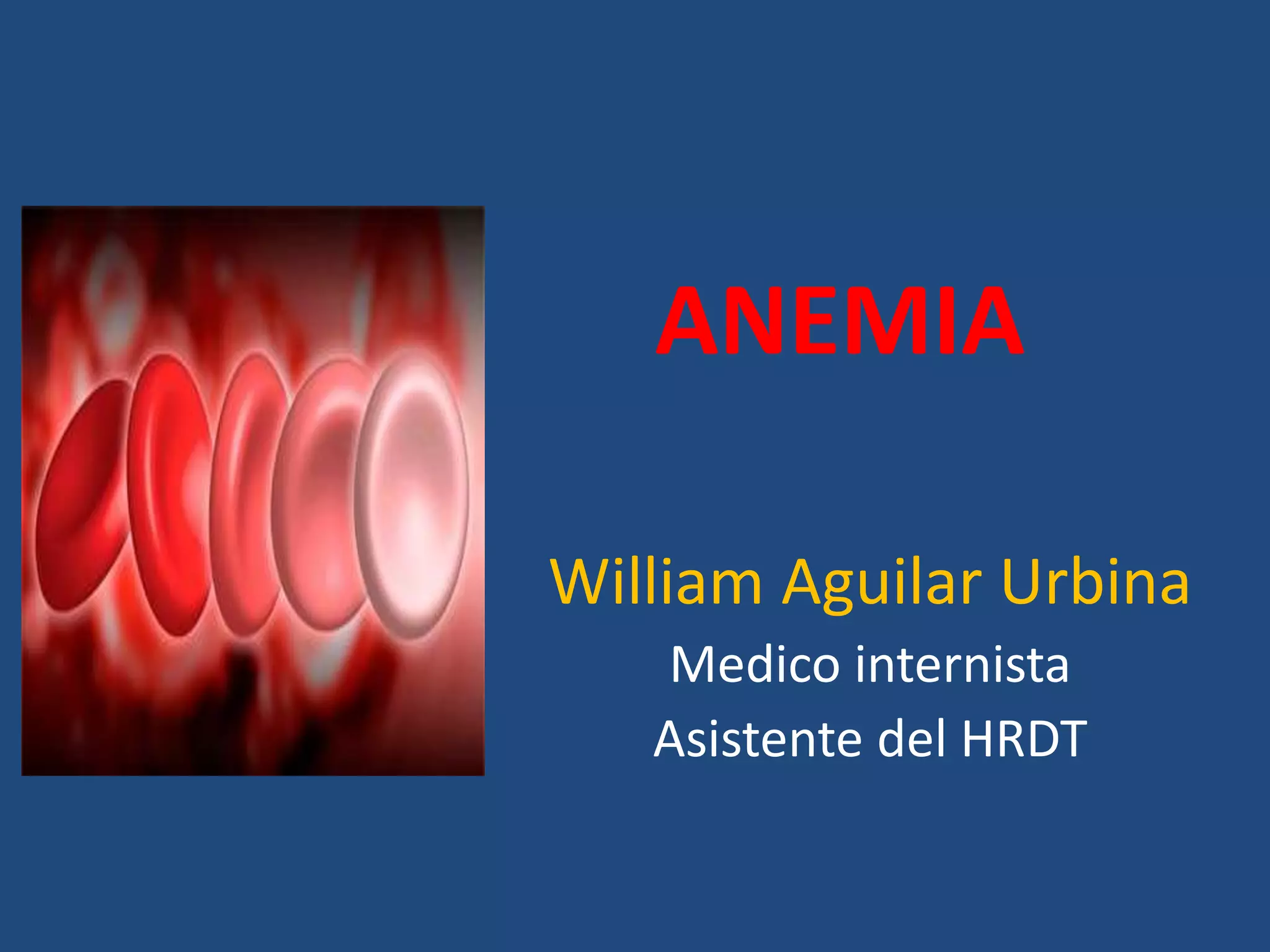 ANEMIA

William Aguilar Urbina
Medico internista
Asistente del HRDT